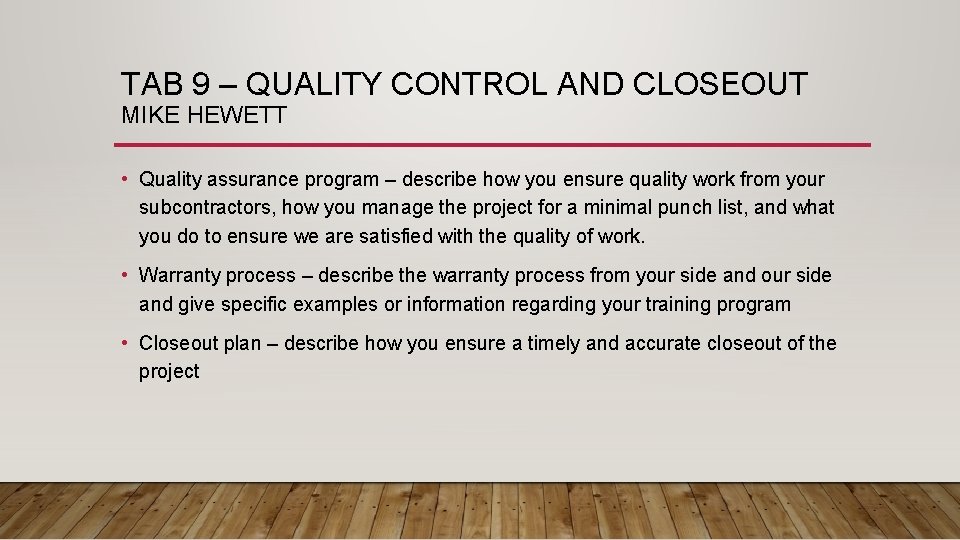 TAB 9 – QUALITY CONTROL AND CLOSEOUT
MIKE HEWETT

• Quality assurance program – describe how you ensure quality work from your subcontractors, how you manage the project for a minimal punch list, and what you do to ensure we are satisfied with the quality of work.

• Warranty process – describe the warranty process from your side and our side and give specific examples or information regarding your training program

• Closeout plan – describe how you ensure a timely and accurate closeout of the project